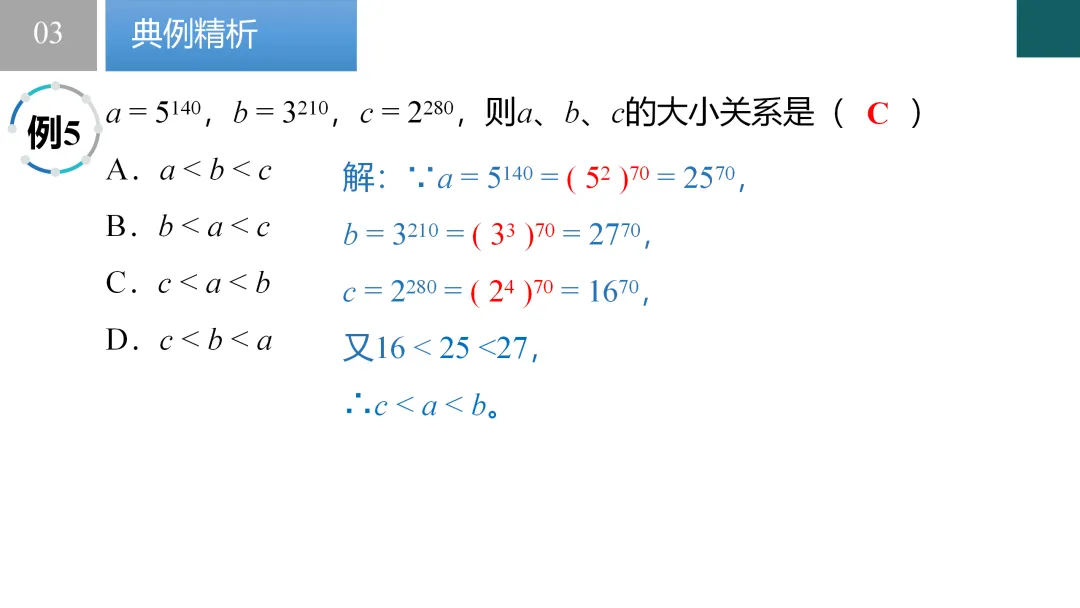 03 典例精析

例5 $a=5^{140}$，$b=3^{210}$，$c=2^{280}$，则$a$、$b$、$c$的大小关系是（ C ）

A．$a<b<c$

B．$b<a<c$

C．$c<a<b$

D．$c<b<a$

解：∵$a=5^{140}=(5^2)^{70}=25^{70}$，

$b=3^{210}=(3^3)^{70}=27^{70}$，

$c=2^{280}=(2^4)^{70}=16^{70}$，

又$16<25<27$，

∴$c<a<b$。